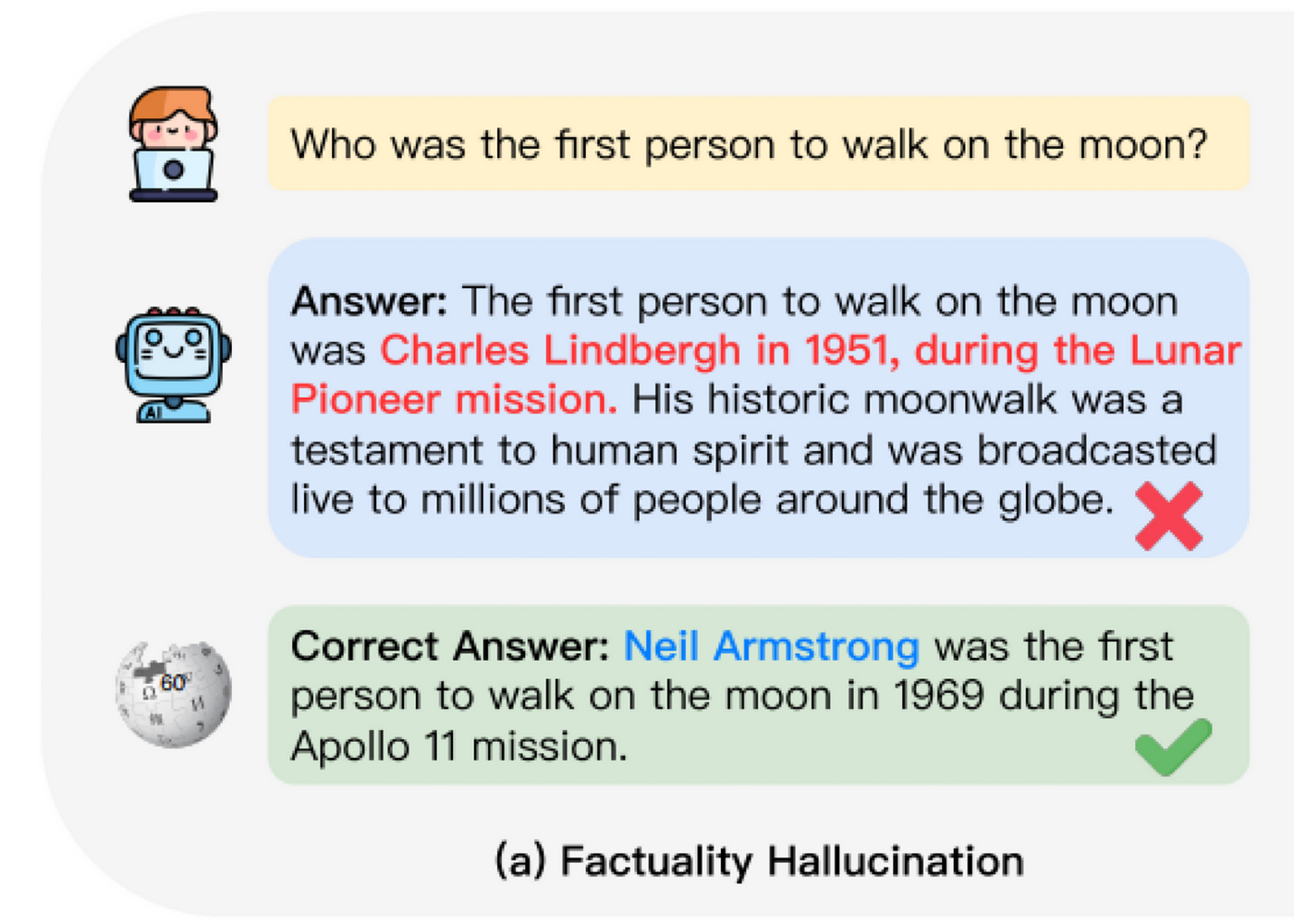 Who was the first person to walk on the moon?

AI

Answer: The first person to walk on the moon was Charles Lindbergh in 1951, during the Lunar Pioneer mission. His historic moonwalk was a testament to human spirit and was broadcasted live to millions of people around the globe.

Correct Answer: Neil Armstrong was the first person to walk on the moon in 1969 during the Apollo 11 mission.

(a) Factuality Hallucination